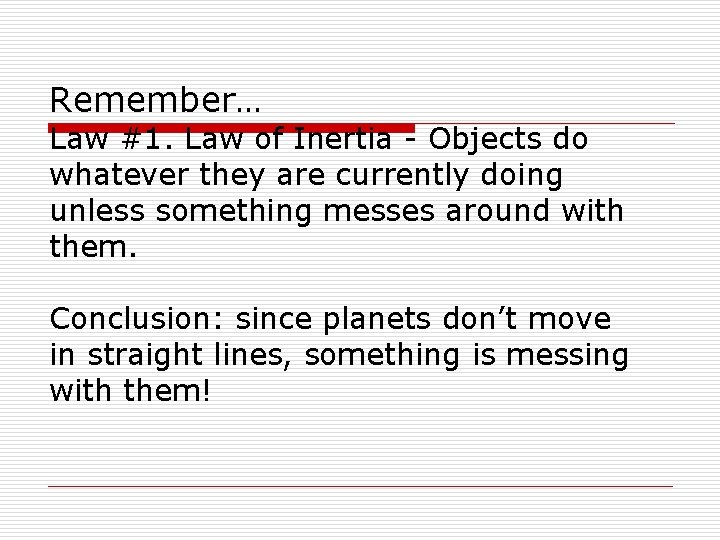 Remember…

Law #1. Law of Inertia - Objects do whatever they are currently doing unless something messes around with them.

Conclusion: since planets don’t move in straight lines, something is messing with them!